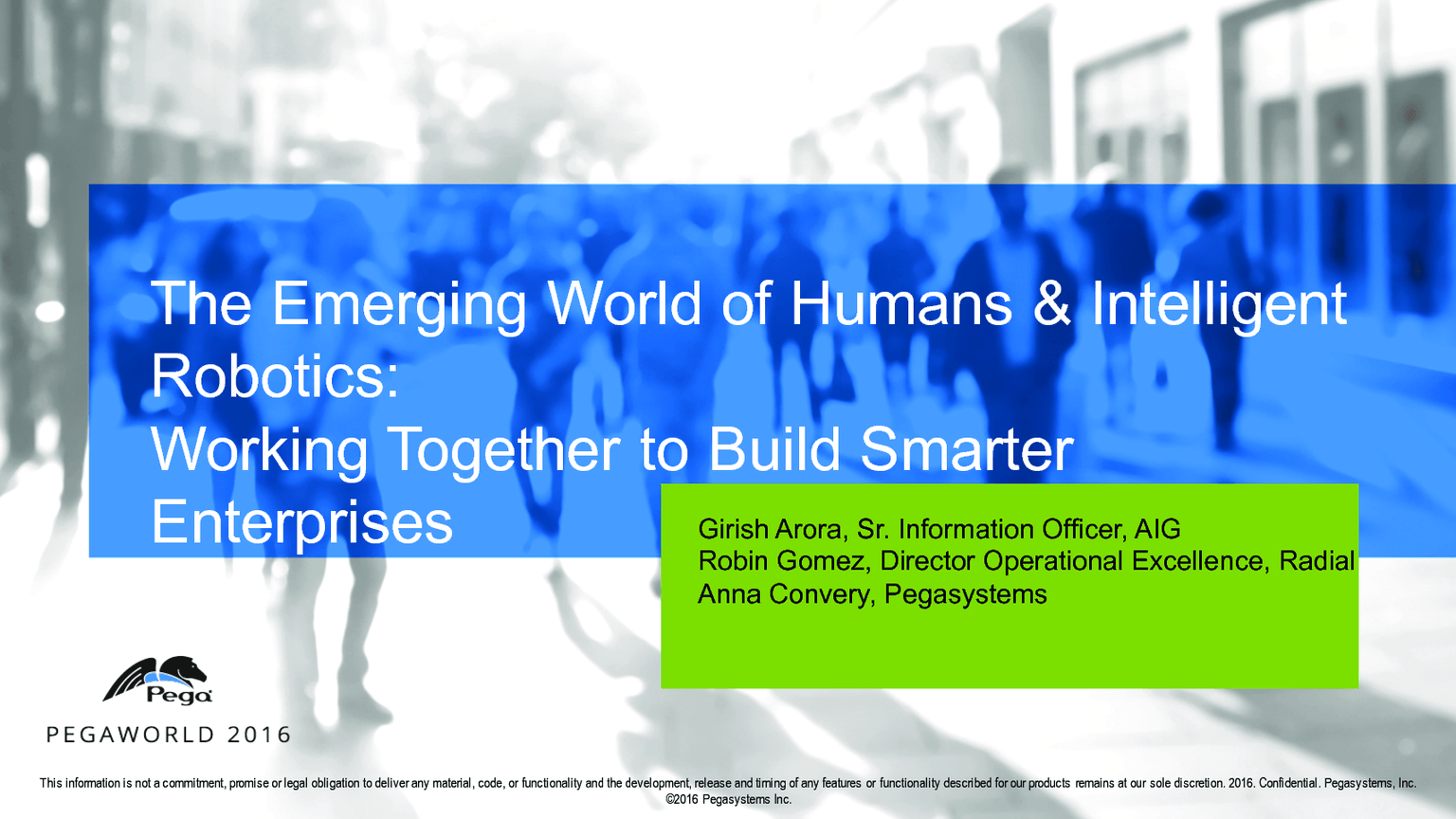 The Emerging World of Humans & Intelligent Robotics:
Working Together to Build Smarter Enterprises

Girish Arora, Sr. Information Officer, AIG
Robin Gomez, Director Operational Excellence, Radial
Anna Convery, Pegasystems

Pega

PEGAWORLD 2016

This information is not a commitment, promise or legal obligation to deliver any material, code, or functionality and the development, release and timing of any features or functionality described for our products remains at our sole discretion. 2016. Confidential. Pegasystems, Inc.
©2016 Pegasystems Inc.